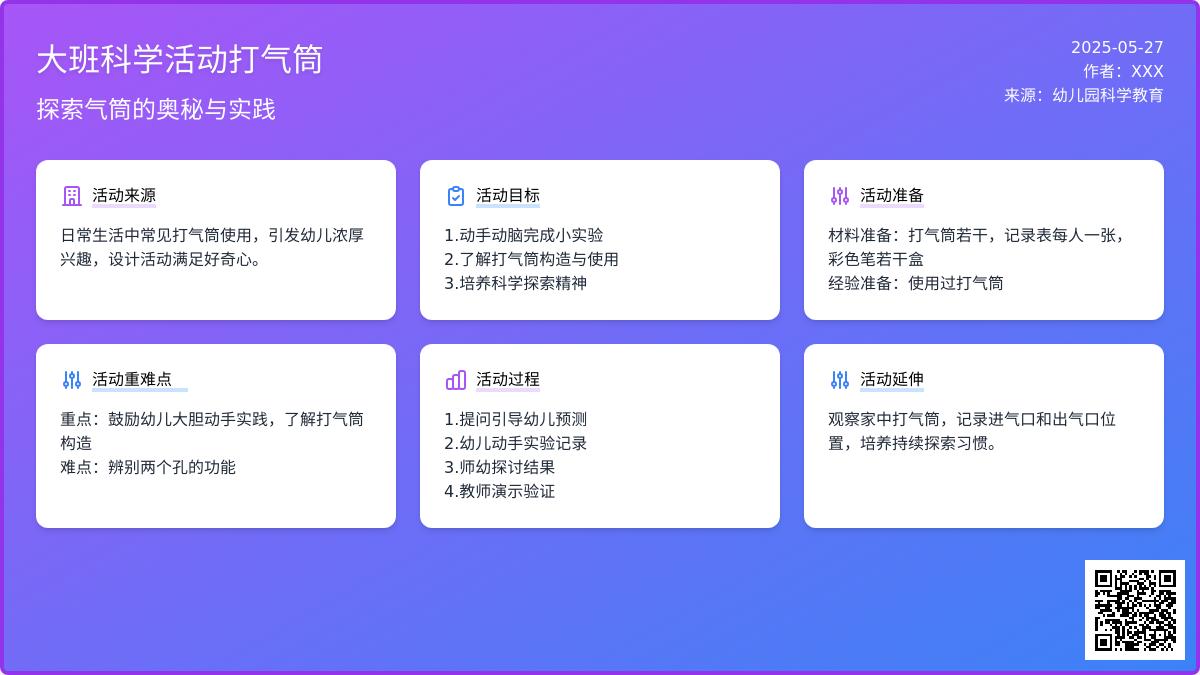 大班科学活动打气筒

探索气筒的奥秘与实践

2025-05-27
作者：XXX
来源：幼儿园科学教育

活动来源

日常生活中常见打气筒使用，引发幼儿浓厚兴趣，设计活动满足好奇心。

活动目标

1.动手动脑完成小实验
2.了解打气筒构造与使用
3.培养科学探索精神

活动准备

材料准备：打气筒若干，记录表每人一张，彩色笔若干盒
经验准备：使用过打气筒

活动重难点

重点：鼓励幼儿大胆动手实践，了解打气筒构造
难点：辨别两个孔的功能

活动过程

1.提问引导幼儿预测
2.幼儿动手实验记录
3.师幼探讨结果
4.教师演示验证

活动延伸

观察家中打气筒，记录进气口和出气口位置，培养持续探索习惯。